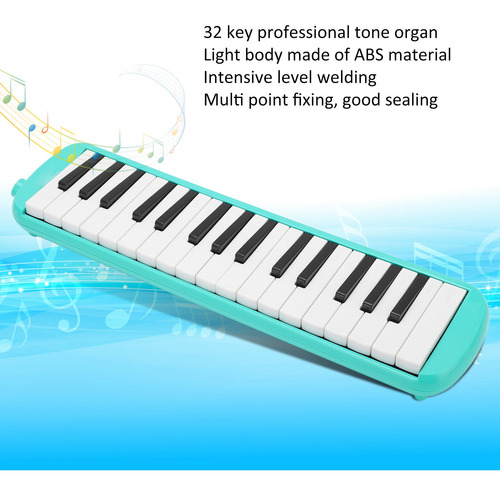 32 key professional tone organ
Light body made of ABS material
Intensive level welding
Multi point fixing, good sealing